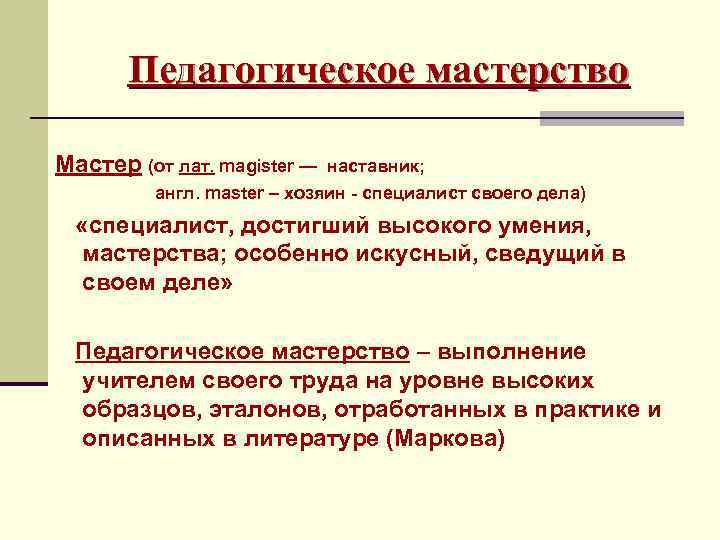 Педагогическое мастерство

Мастер (от лат. magister — наставник; англ. master – хозяин - специалист своего дела)

«специалист, достигший высокого умения, мастерства; особенно искусный, сведущий в своем деле»

Педагогическое мастерство – выполнение учителем своего труда на уровне высоких образцов, эталонов, отработанных в практике и описанных в литературе (Маркова)